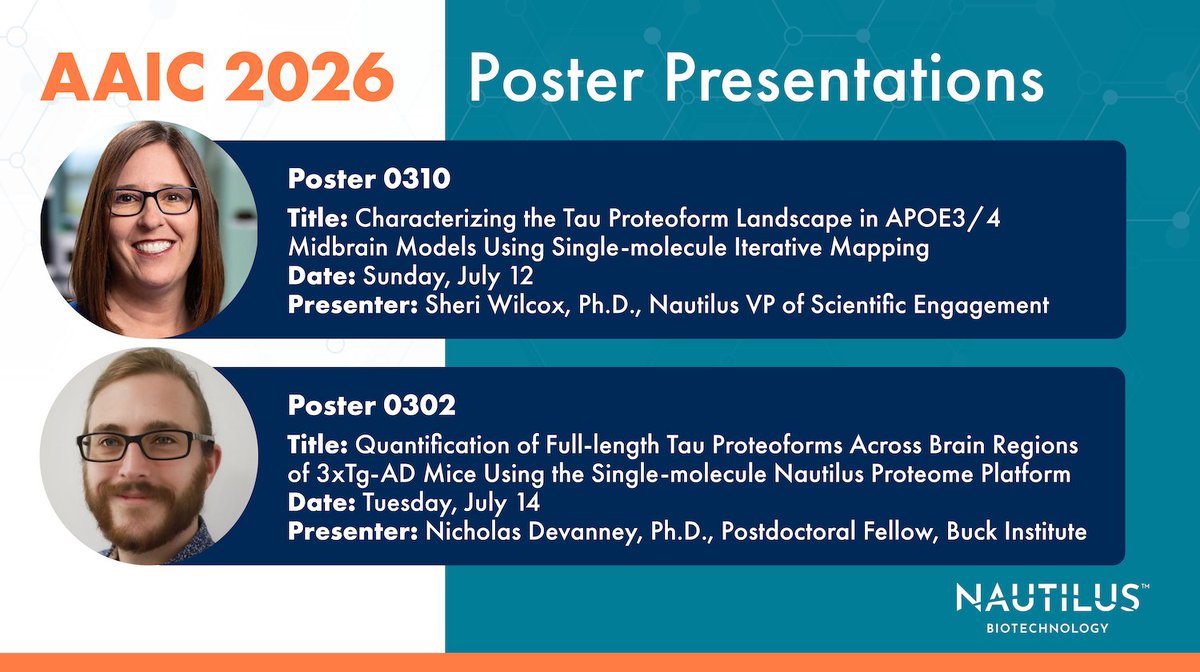 AAIC 2026 Poster Presentations

Poster 0310

Title: Characterizing the Tau Proteoform Landscape in APOE3/4 Midbrain Models Using Single-molecule Iterative Mapping
Date: Sunday, July 12
Presenter: Sheri Wilcox, Ph.D., Nautilus VP of Scientific Engagement

Poster 0302

Title: Quantification of Full-length Tau Proteoforms Across Brain Regions of 3xTg-AD Mice Using the Single-molecule Nautilus Proteome Platform
Date: Tuesday, July 14
Presenter: Nicholas Devanney, Ph.D., Postdoctoral Fellow, Buck Institute

NAUTILUS™
BIOTECHNOLOGY